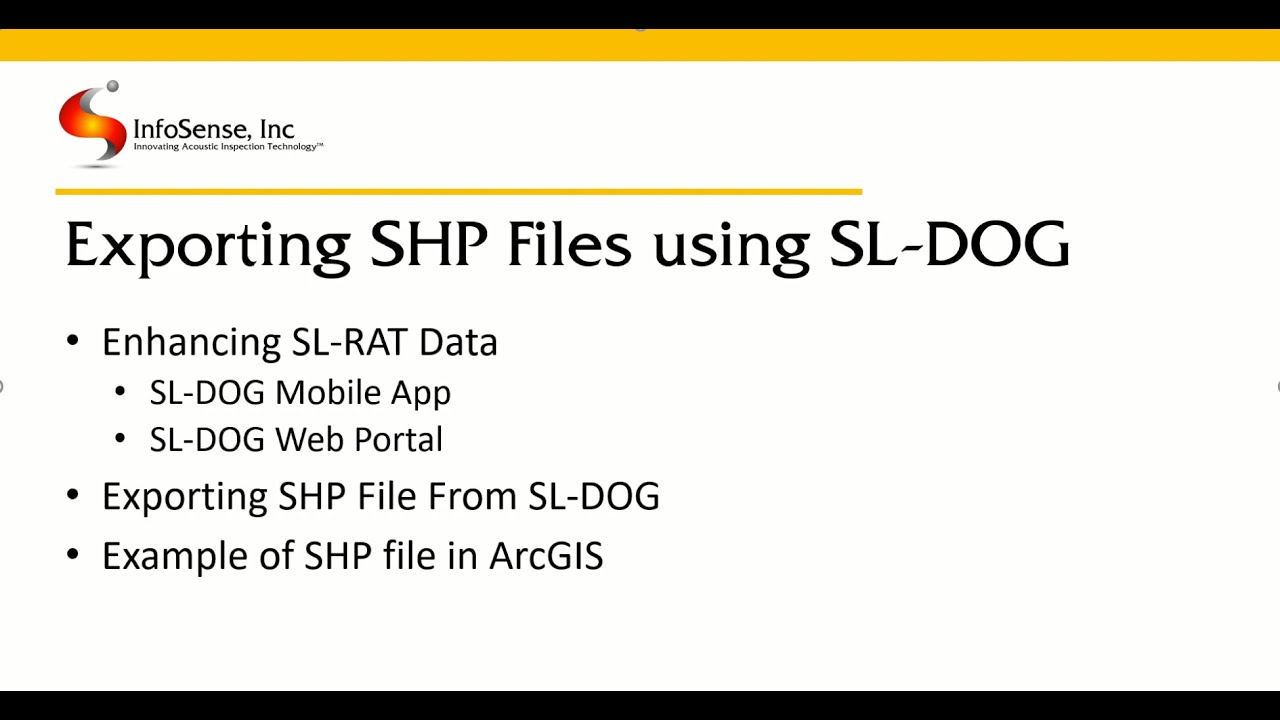 InfoSense, Inc
Innovating Acoustic Inspection Technology™

Exporting SHP Files using SL-DOG

• Enhancing SL-RAT Data
  • SL-DOG Mobile App
  • SL-DOG Web Portal
• Exporting SHP File From SL-DOG
• Example of SHP file in ArcGIS